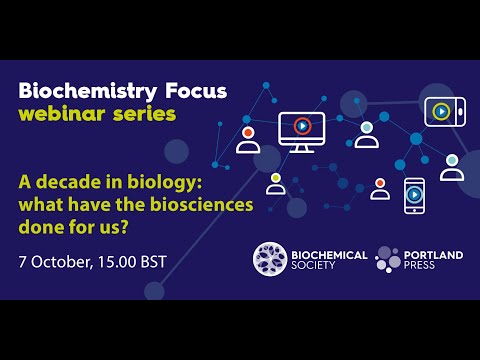 Biochemistry Focus
webinar series

A decade in biology: what have the biosciences done for us?

7 October, 15.00 BST

BIOCHEMICAL SOCIETY

PORTLAND PRESS